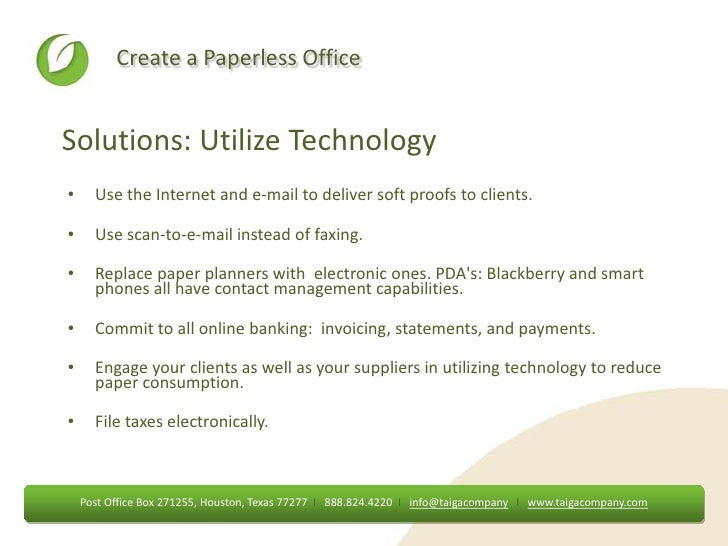 Create a Paperless Office

Solutions: Utilize Technology

• Use the Internet and e-mail to deliver soft proofs to clients.

• Use scan-to-e-mail instead of faxing.

• Replace paper planners with electronic ones. PDA's: Blackberry and smart phones all have contact management capabilities.

• Commit to all online banking: invoicing, statements, and payments.

• Engage your clients as well as your suppliers in utilizing technology to reduce paper consumption.

• File taxes electronically.

Post Office Box 271255, Houston, Texas 77277 | 888.824.4220 | info@taigacompany | www.taigacompany.com